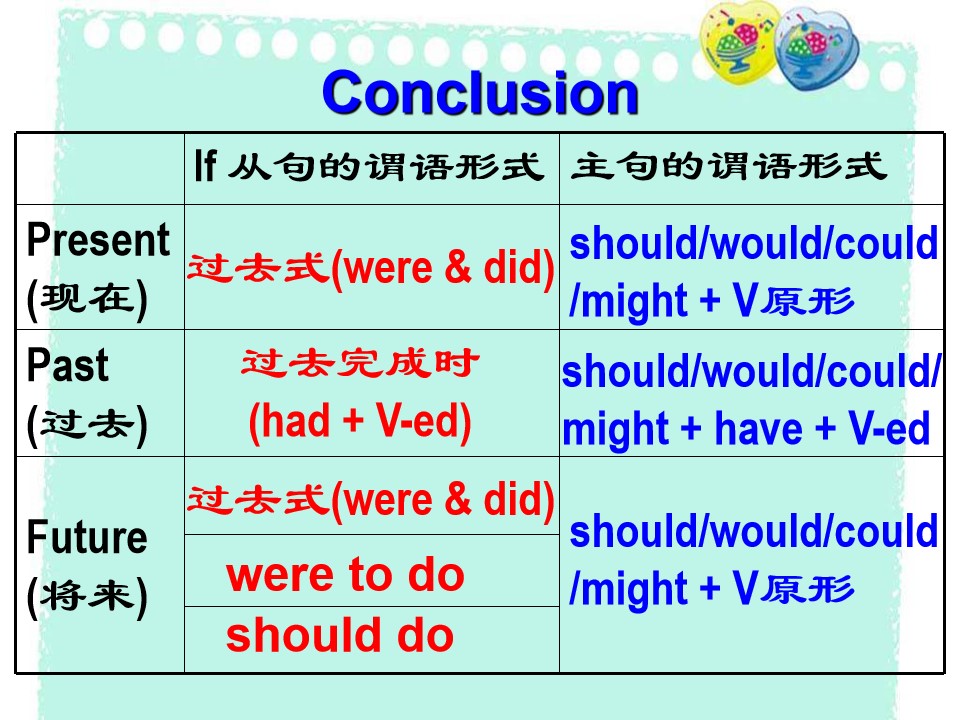 Conclusion

| | If 从句的谓语形式 | 主句的谓语形式 |
|---|---|---|
| Present (现在) | 过去式(were & did) | should/would/could /might + V原形 |
| Past (过去) | 过去完成时 (had + V-ed) | should/would/could/ might + have + V-ed |
| Future (将来) | 过去式(were & did) | should/would/could /might + V原形 |
| | were to do | |
| | should do | |